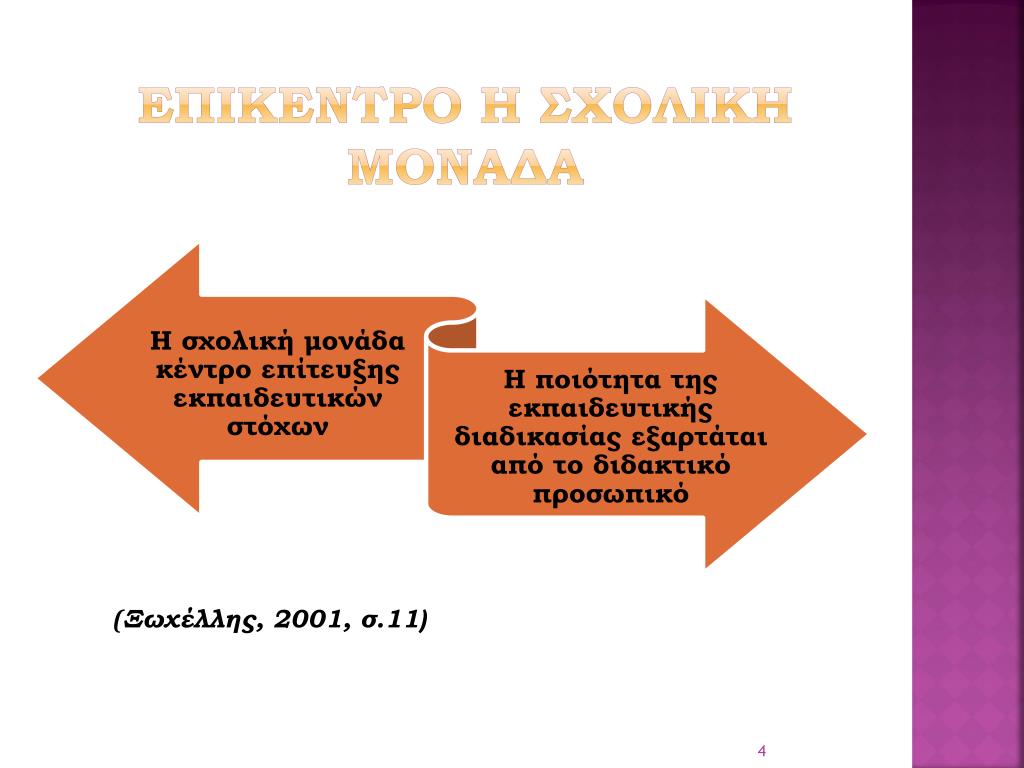 ΕΠΙΚΕΝΤΡΟ Η ΣΧΟΛΙΚΗ ΜΟΝΑΔΑ

Η σχολική μονάδα κέντρο επίτευξης εκπαιδευτικών στόχων

Η ποιότητα της εκπαιδευτικής διαδικασίας εξαρτάται από το διδακτικό προσωπικό

(Ξωχέλλης, 2001, σ.11)

4